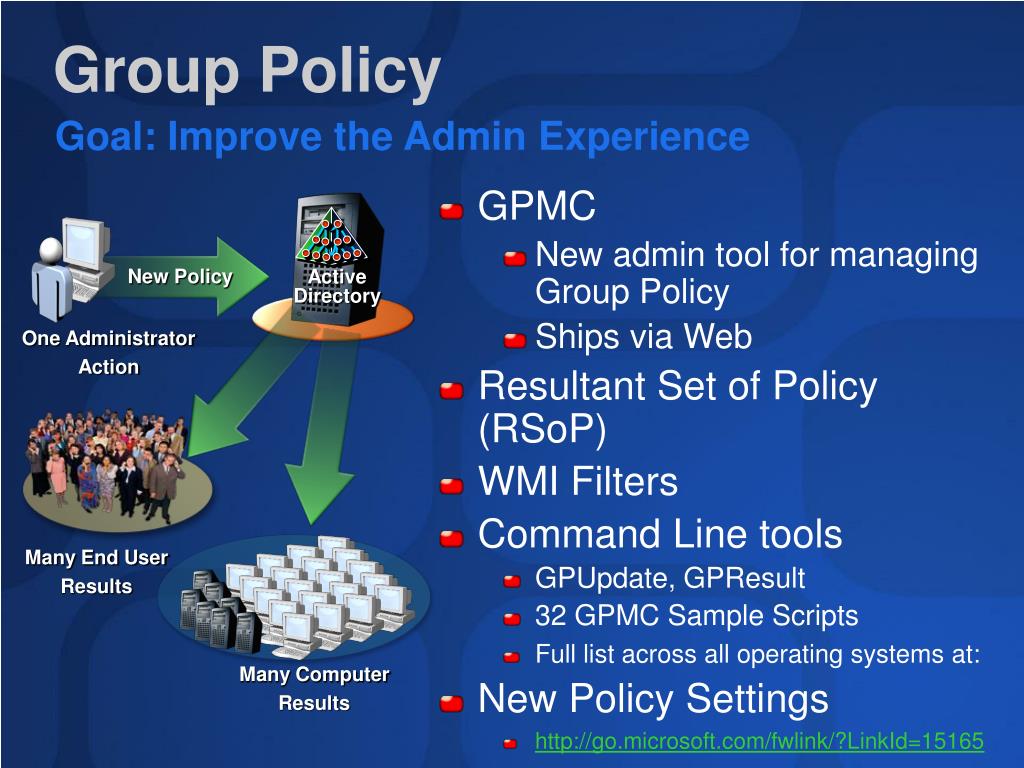 Group Policy
Goal: Improve the Admin Experience

New Policy

Active Directory

One Administrator Action

Many End User Results

Many Computer Results

GPMC
New admin tool for managing Group Policy
Ships via Web
Resultant Set of Policy (RSoP)
WMI Filters
Command Line tools
GPUpdate, GPResult
32 GPMC Sample Scripts
Full list across all operating systems at:
New Policy Settings
http://go.microsoft.com/fwlink/?LinkId=15165